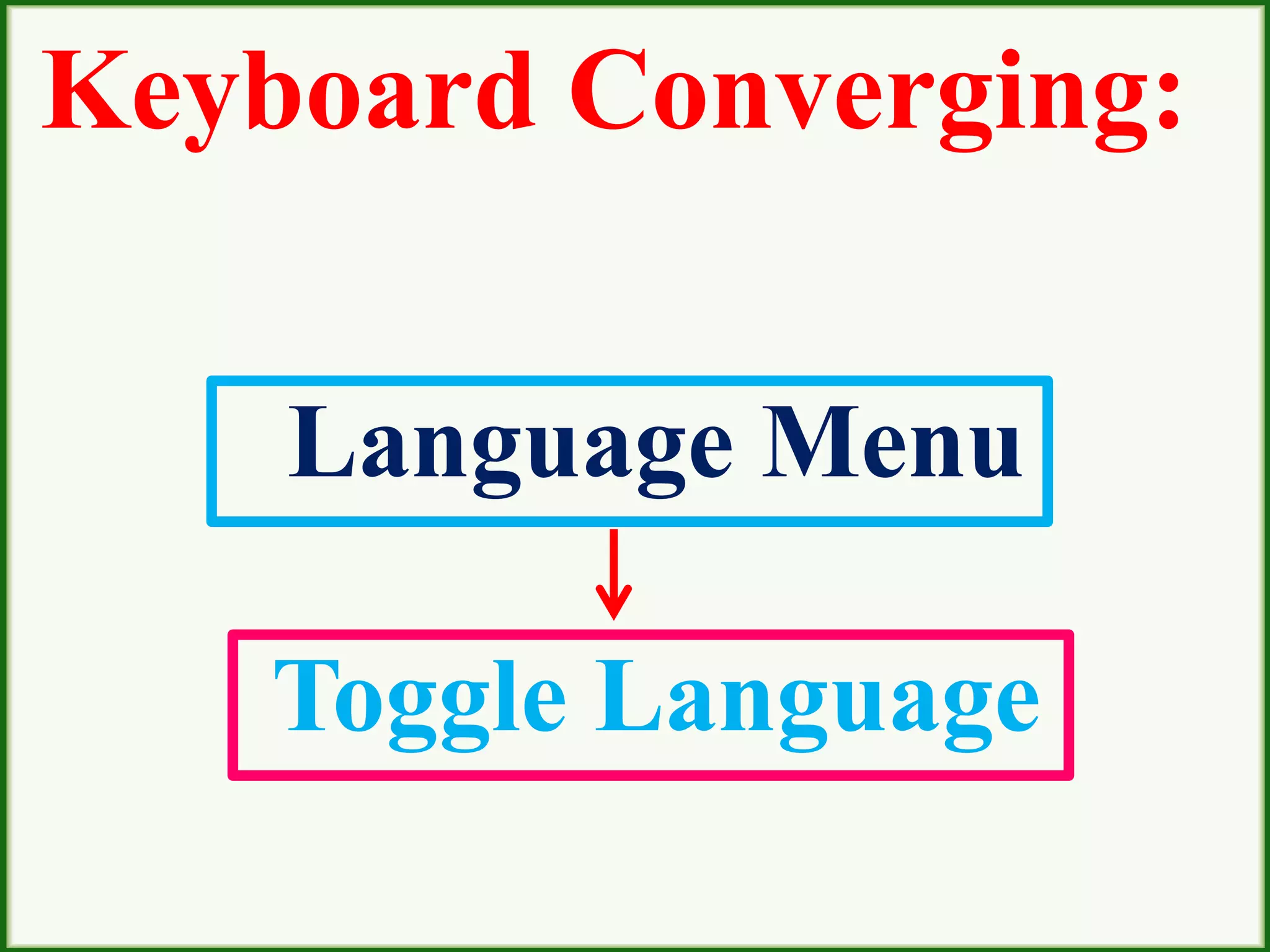 Keyboard Converging:

Language Menu

Toggle Language